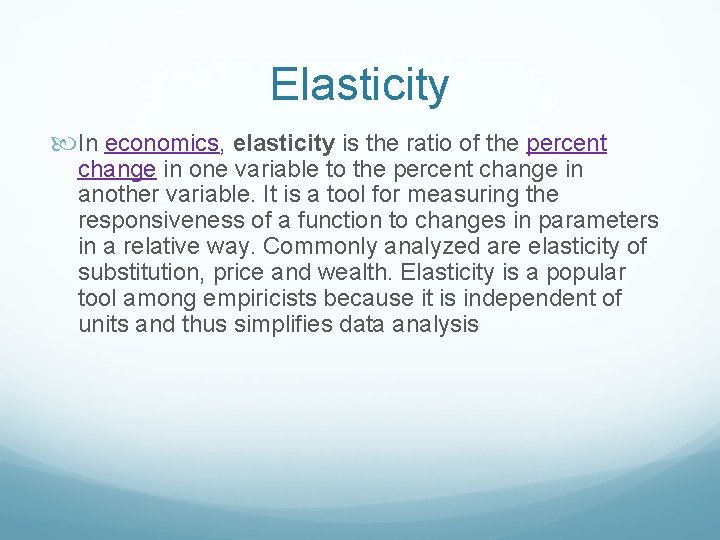 Elasticity

In economics, elasticity is the ratio of the percent change in one variable to the percent change in another variable. It is a tool for measuring the responsiveness of a function to changes in parameters in a relative way. Commonly analyzed are elasticity of substitution, price and wealth. Elasticity is a popular tool among empiricists because it is independent of units and thus simplifies data analysis